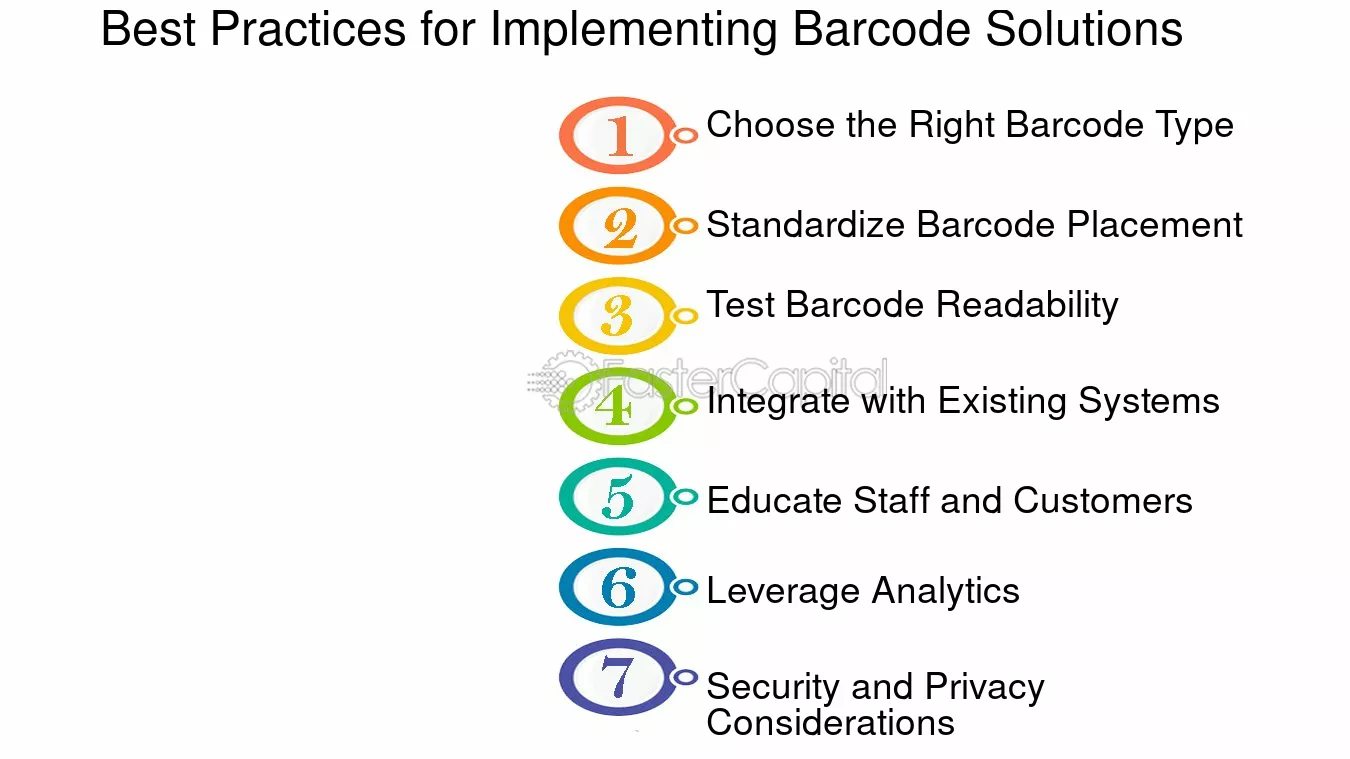 Best Practices for Implementing Barcode Solutions

1 Choose the Right Barcode Type

2 Standardize Barcode Placement

3 Test Barcode Readability

FasterCapital

4 Integrate with Existing Systems

5 Educate Staff and Customers

6 Leverage Analytics

7 Security and Privacy Considerations